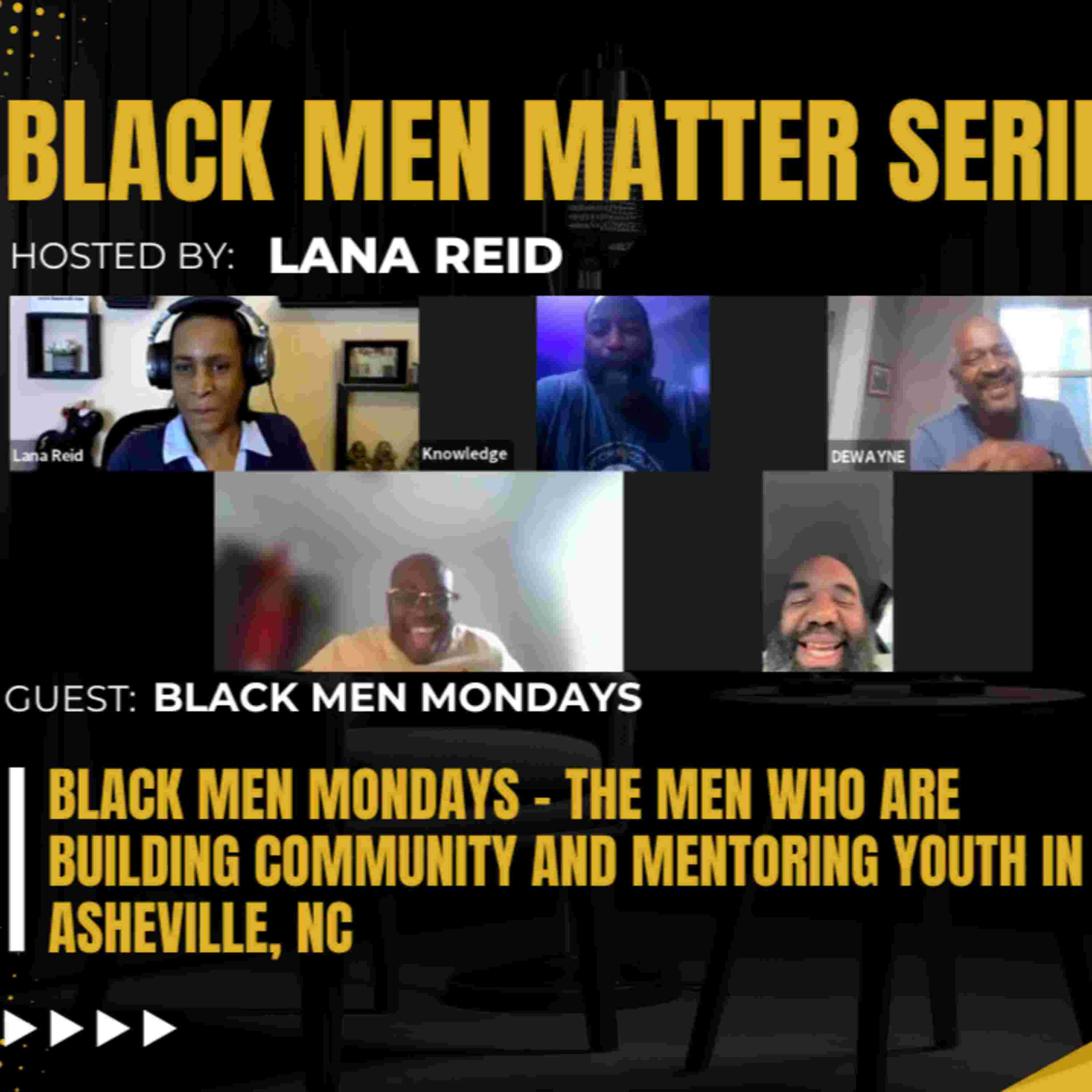 BLACK MEN MATTER SERI

HOSTED BY: LANA REID

Lana Reid

Knowledge

DEWAYNE

GUEST: BLACK MEN MONDAYS

BLACK MEN MONDAYS - THE MEN WHO ARE BUILDING COMMUNITY AND MENTORING YOUTH IN ASHEVILLE, NC